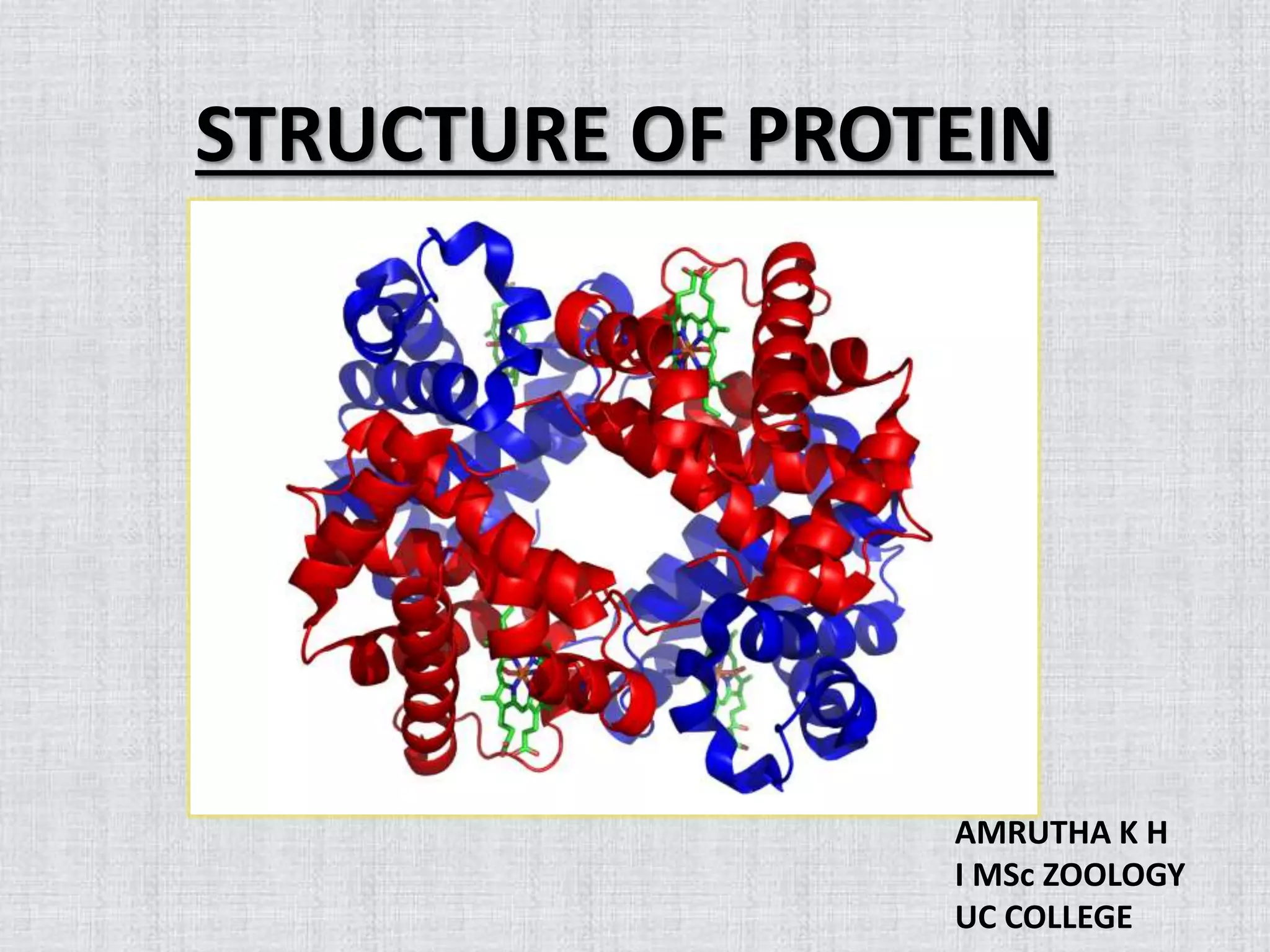 STRUCTURE OF PROTEIN

AMRUTHA K H
I MSc ZOOLOGY
UC COLLEGE